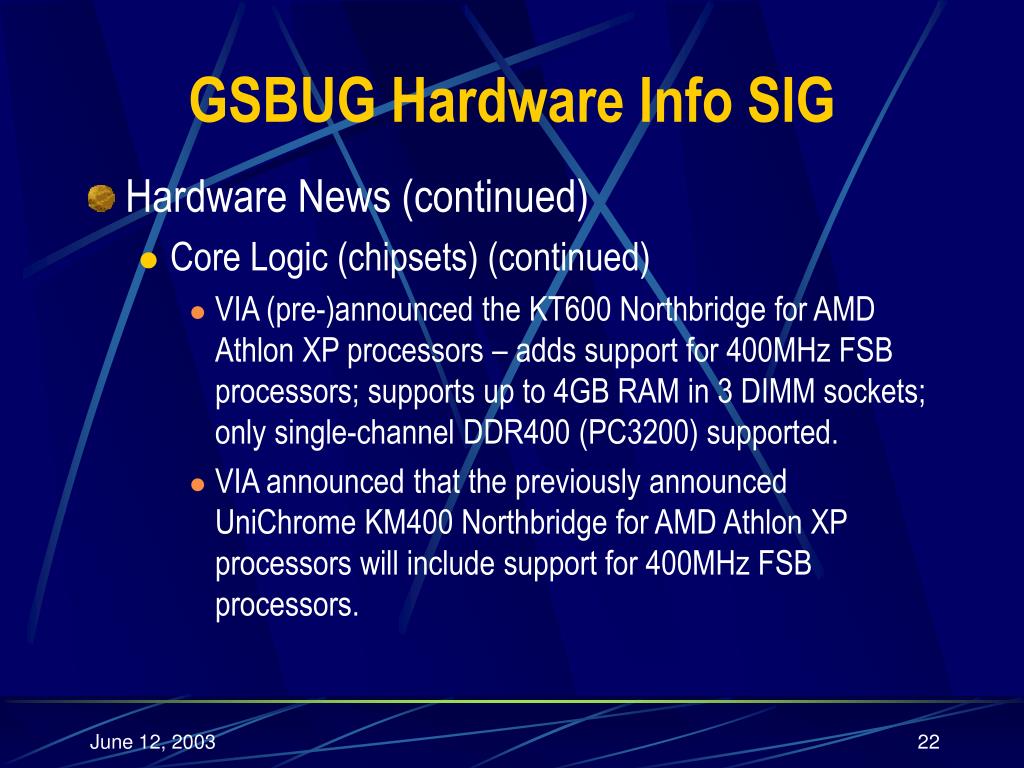 GSBUG Hardware Info SIG

Hardware News (continued)

Core Logic (chipsets) (continued)

VIA (pre-)announced the KT600 Northbridge for AMD Athlon XP processors – adds support for 400MHz FSB processors; supports up to 4GB RAM in 3 DIMM sockets; only single-channel DDR400 (PC3200) supported.

VIA announced that the previously announced UniChrome KM400 Northbridge for AMD Athlon XP processors will include support for 400MHz FSB processors.

June 12, 2003

22